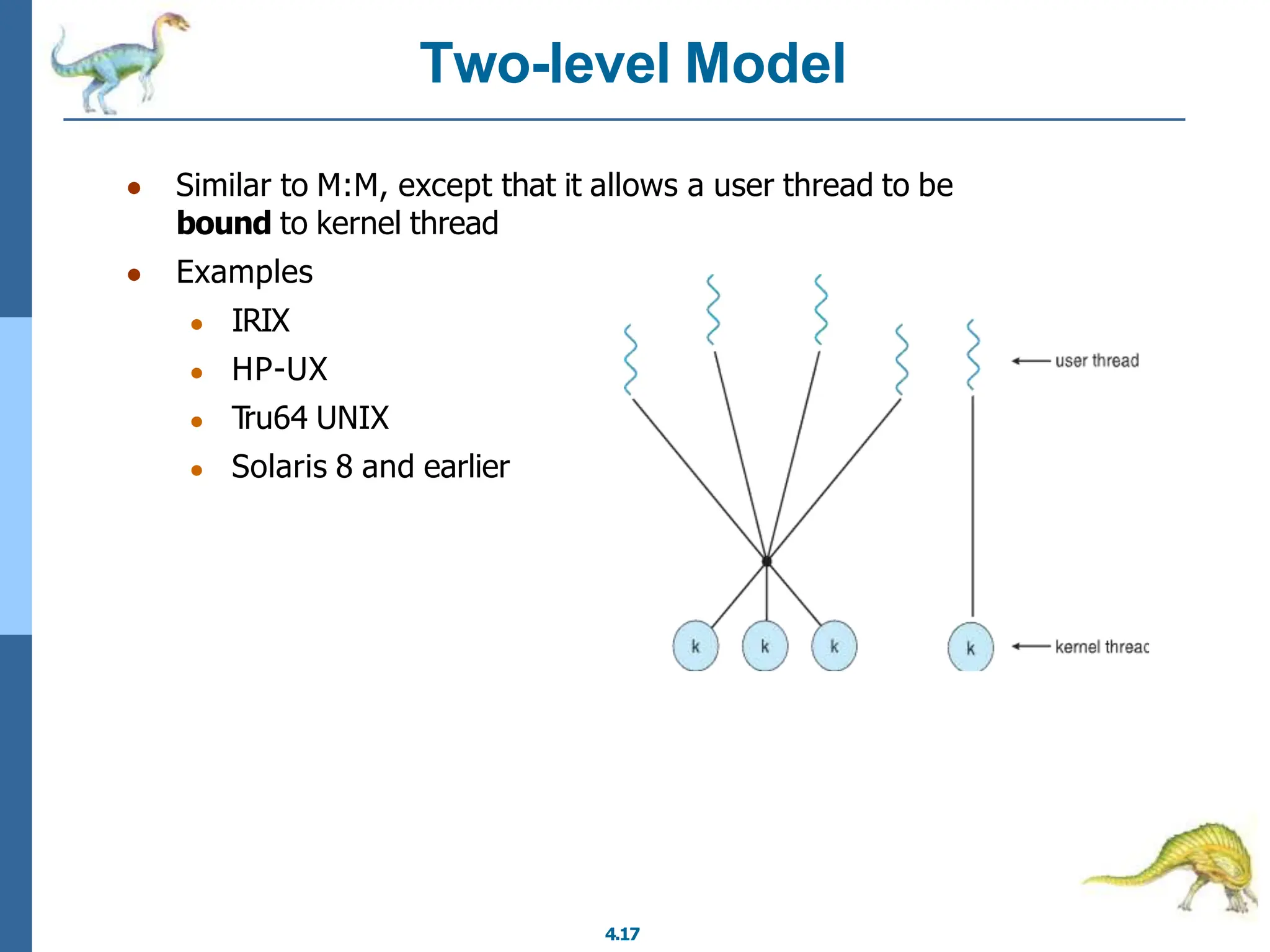 Two-level Model

- Similar to M:M, except that it allows a user thread to be **bound** to kernel thread
- Examples
  - IRIX
  - HP-UX
  - Tru64 UNIX
  - Solaris 8 and earlier

user thread

k k k k

kernel threac

4.17